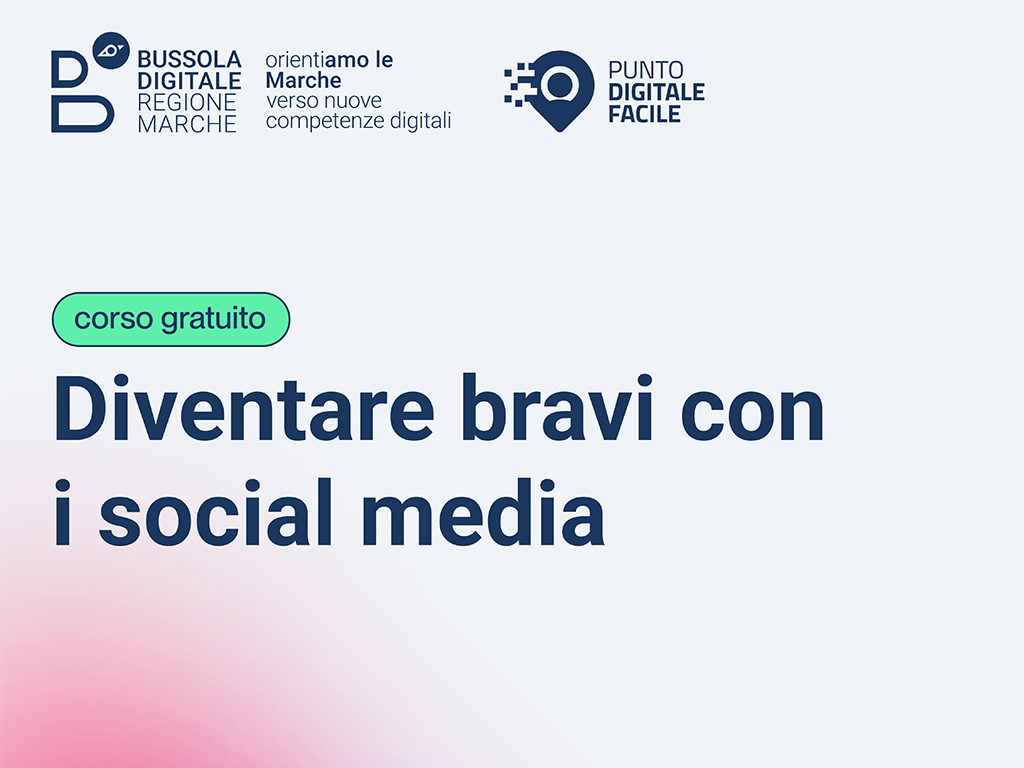 BUSSOLA DIGITALE REGIONE MARCHE

orientiamo le Marche verso nuove competenze digitali

PUNTO DIGITALE FACILE

corso gratuito

Diventare bravi con i social media